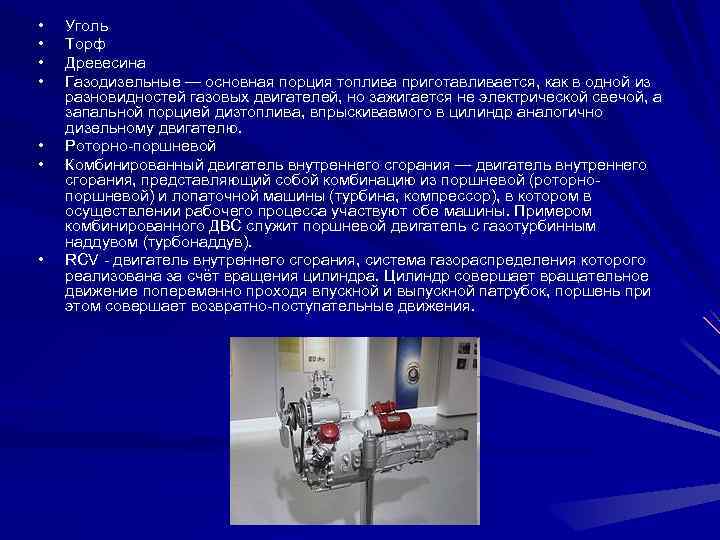 • Уголь
• Торф
• Древесина
• Газодизельные — основная порция топлива приготавливается, как в одной из разновидностей газовых двигателей, но зажигается не электрической свечой, а запальной порцией дизтоплива, впрыскиваемого в цилиндр аналогично дизельному двигателю.
• Роторно-поршневой
• Комбинированный двигатель внутреннего сгорания — двигатель внутреннего сгорания, представляющий собой комбинацию из поршневой (роторно-поршневой) и лопаточной машины (турбина, компрессор), в котором в осуществлении рабочего процесса участвуют обе машины. Примером комбинированного ДВС служит поршневой двигатель с газотурбинным наддувом (турбонаддув).
• RCV - двигатель внутреннего сгорания, система газораспределения которого реализована за счёт вращения цилиндра. Цилиндр совершает вращательное движение попеременно проходя впускной и выпускной патрубок, поршень при этом совершает возвратно-поступательные движения.